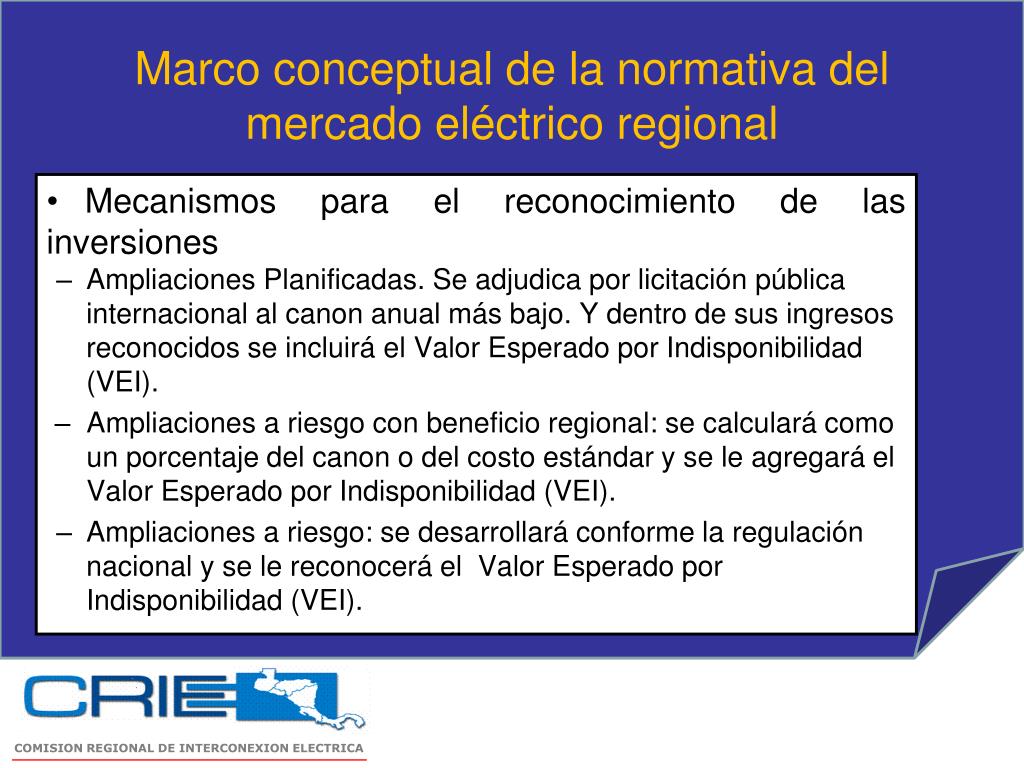 Marco conceptual de la normativa del mercado eléctrico regional

• Mecanismos para el reconocimiento de las inversiones

– Ampliaciones Planificadas. Se adjudica por licitación pública internacional al canon anual más bajo. Y dentro de sus ingresos reconocidos se incluirá el Valor Esperado por Indisponibilidad (VEI).

– Ampliaciones a riesgo con beneficio regional: se calculará como un porcentaje del canon o del costo estándar y se le agregará el Valor Esperado por Indisponibilidad (VEI).

– Ampliaciones a riesgo: se desarrollará conforme la regulación nacional y se le reconocerá el Valor Esperado por Indisponibilidad (VEI).

CRIE

COMISION REGIONAL DE INTERCONEXION ELECTRICA